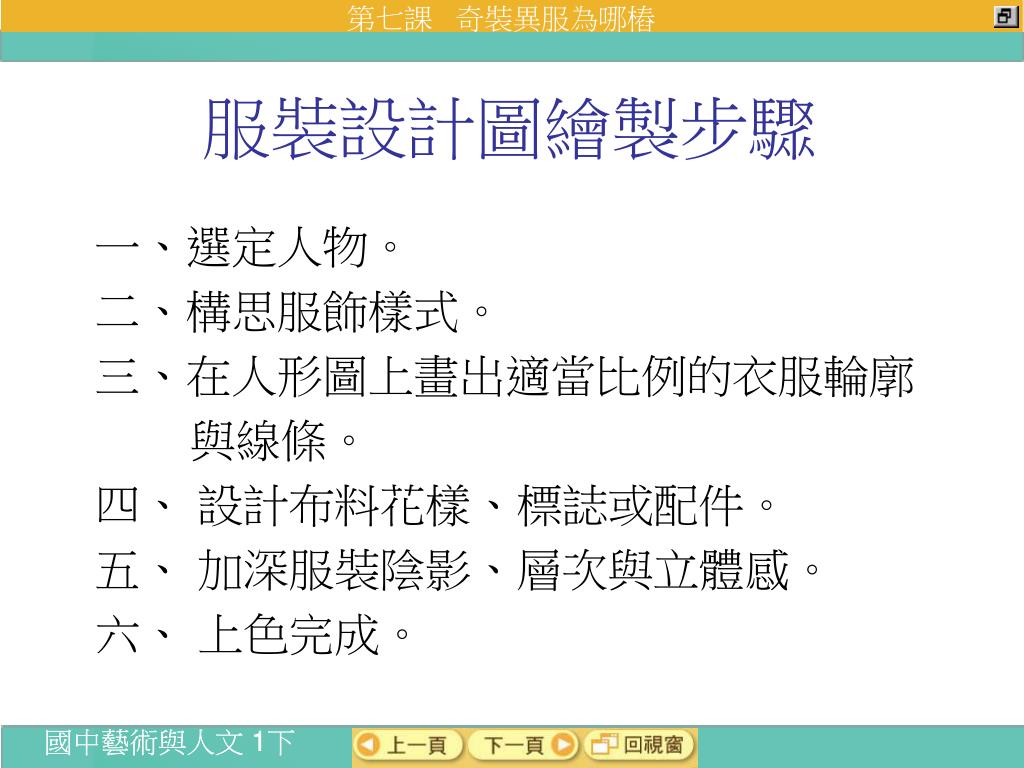 第七課　奇裝異服為哪樁

服裝設計圖繪製步驟

一、選定人物。
二、構思服飾樣式。
三、在人形圖上畫出適當比例的衣服輪廓與線條。
四、 設計布料花樣、標誌或配件。
五、 加深服裝陰影、層次與立體感。
六、 上色完成。

國中藝術與人文 1下

上一頁　下一頁　回視窗